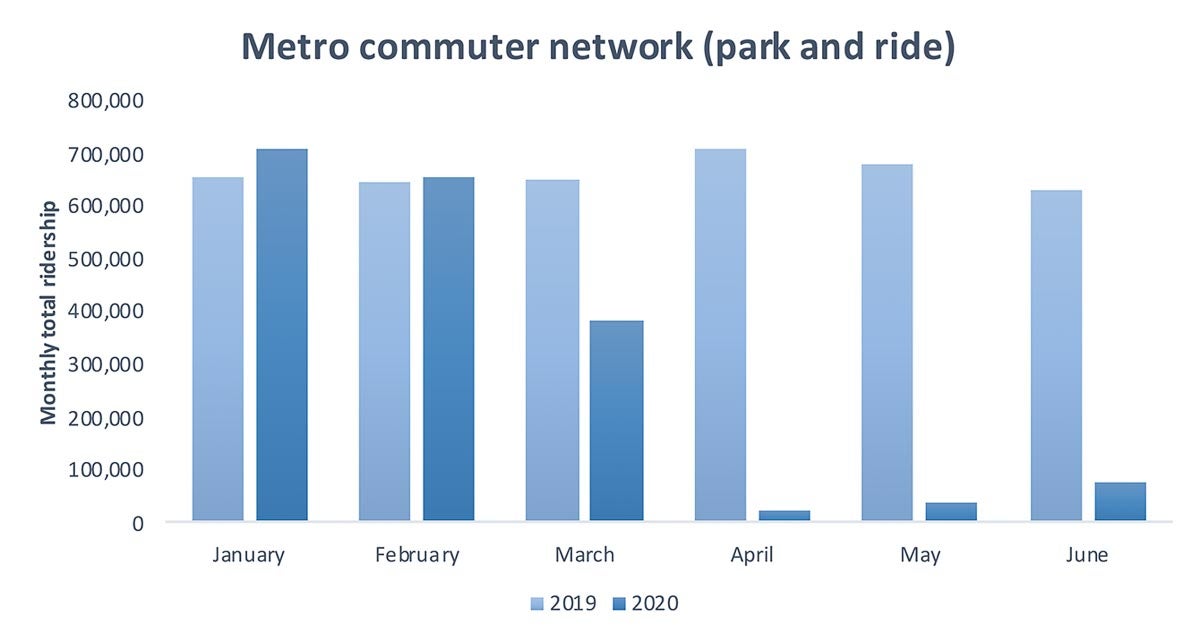 Metro commuter network (park and ride)

Monthly total ridership

800,000
700,000
600,000
500,000
400,000
300,000
200,000
100,000
0

January
February
March
April
May
June

2019 2020